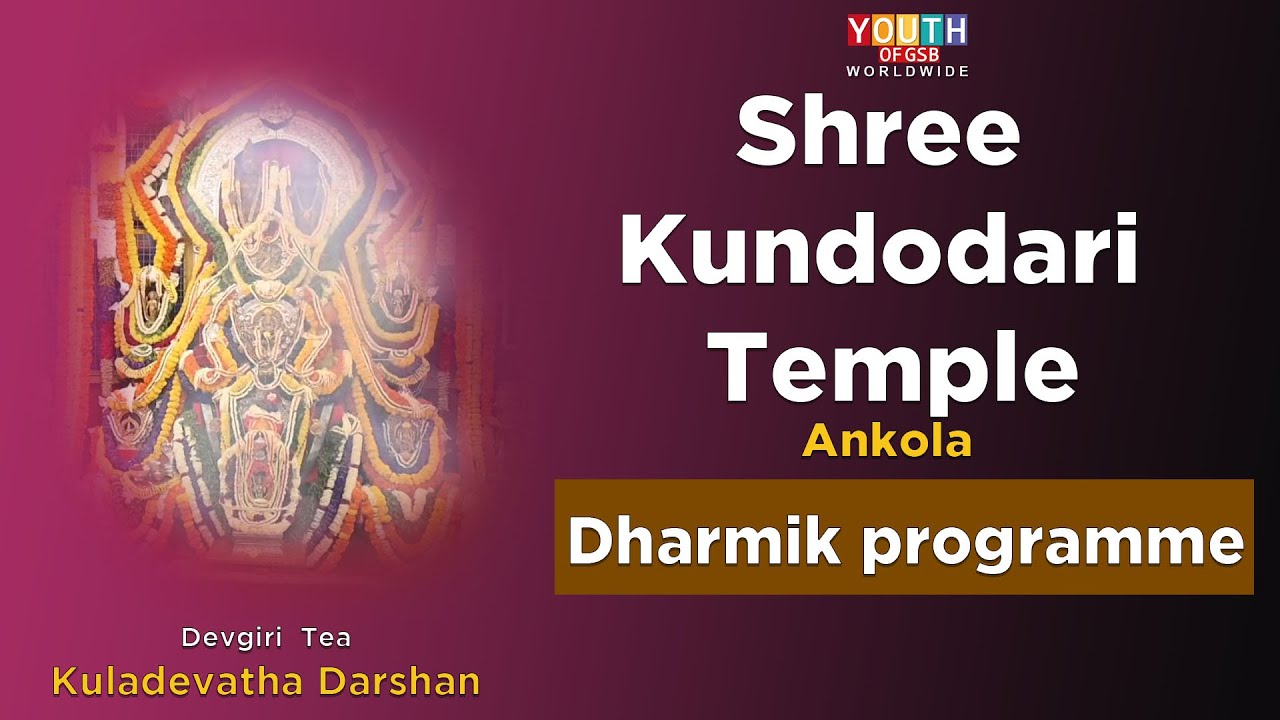 YOUTH
OF GSB
WORLDWIDE

Shree Kundodari Temple

Ankola

Dharmik programme

Devgiri Tea
Kuladevatha Darshan